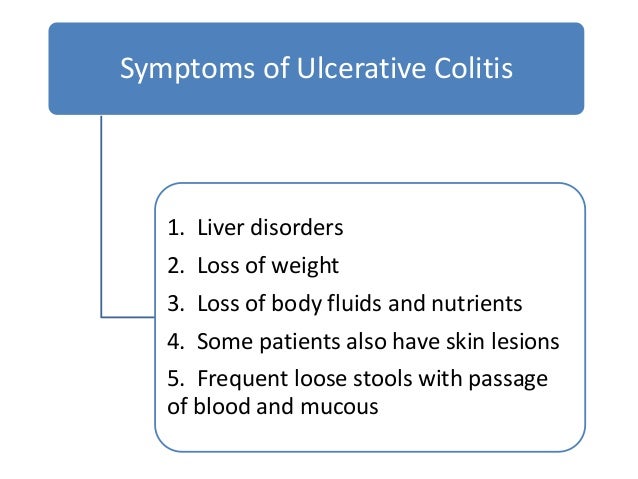 Symptoms of Ulcerative Colitis

1. Liver disorders
2. Loss of weight
3. Loss of body fluids and nutrients
4. Some patients also have skin lesions
5. Frequent loose stools with passage of blood and mucous